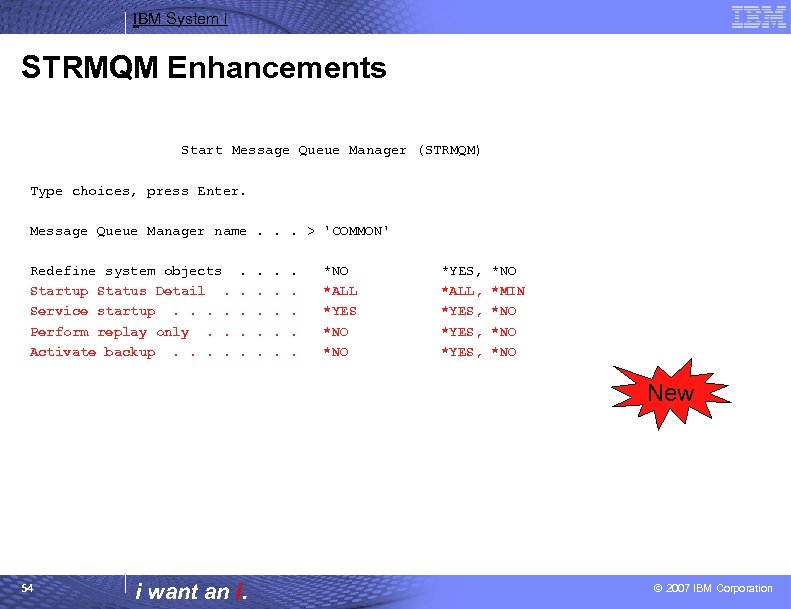 IBM System i

IBM

STRMQM Enhancements

Start Message Queue Manager (STRMQM)

Type choices, press Enter.

Message Queue Manager name . . . > 'COMMON'

Redefine system objects . . . . *NO *YES, *NO
Startup Status Detail . . . . . *ALL *ALL, *MIN
Service startup . . . . . . . . *YES *YES, *NO
Perform replay only . . . . . . *NO *YES, *NO
Activate backup . . . . . . . . *NO *YES, *NO

New

54

i want an i.

© 2007 IBM Corporation